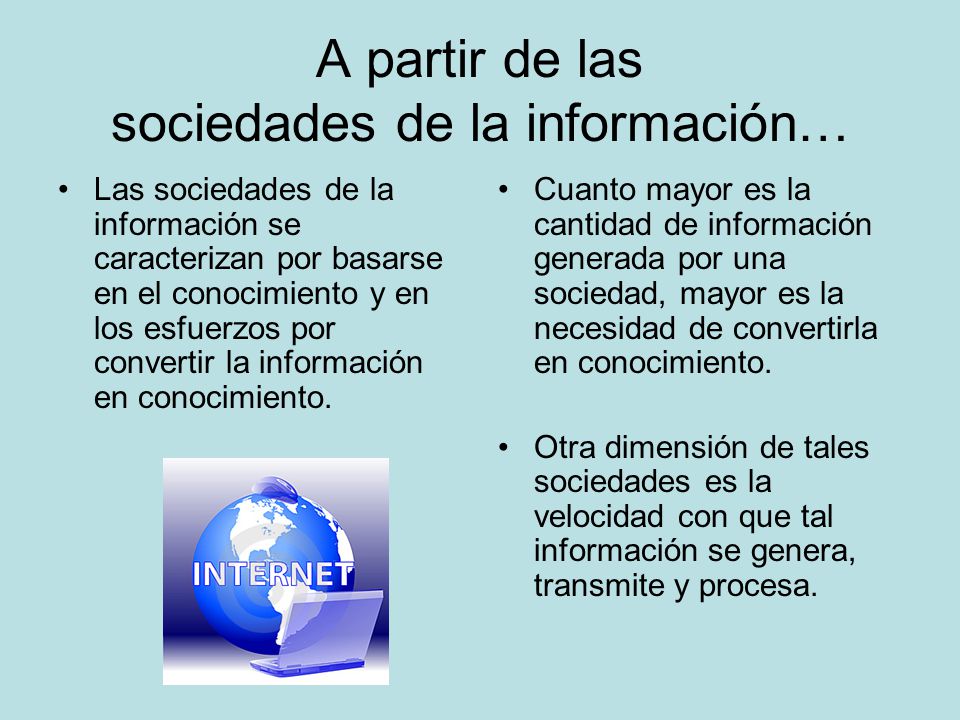 A partir de las sociedades de la información…

• Las sociedades de la información se caracterizan por basarse en el conocimiento y en los esfuerzos por convertir la información en conocimiento.

INTERNET

• Cuanto mayor es la cantidad de información generada por una sociedad, mayor es la necesidad de convertirla en conocimiento.

• Otra dimensión de tales sociedades es la velocidad con que tal información se genera, transmite y procesa.